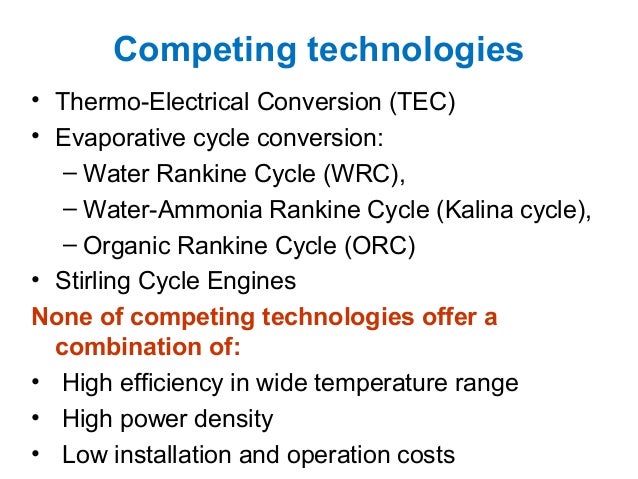 Competing technologies

• Thermo-Electrical Conversion (TEC)
• Evaporative cycle conversion:
  – Water Rankine Cycle (WRC),
  – Water-Ammonia Rankine Cycle (Kalina cycle),
  – Organic Rankine Cycle (ORC)
• Stirling Cycle Engines

None of competing technologies offer a combination of:

• High efficiency in wide temperature range
• High power density
• Low installation and operation costs